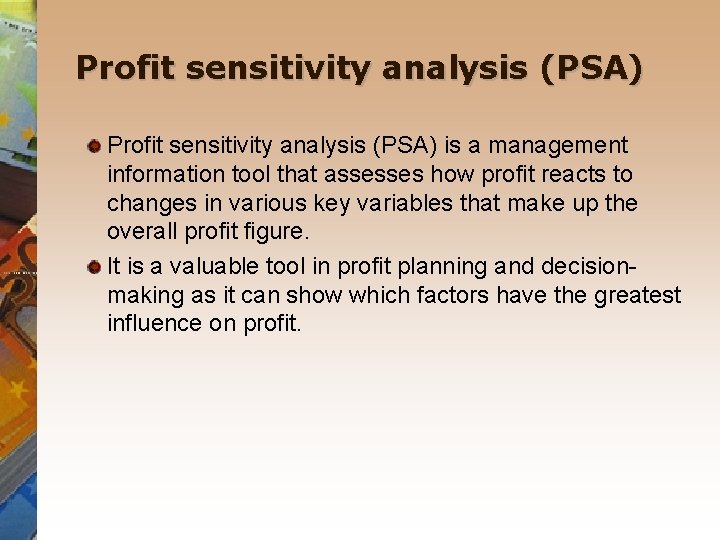 Profit sensitivity analysis (PSA)

Profit sensitivity analysis (PSA) is a management information tool that assesses how profit reacts to changes in various key variables that make up the overall profit figure.

It is a valuable tool in profit planning and decision-making as it can show which factors have the greatest influence on profit.